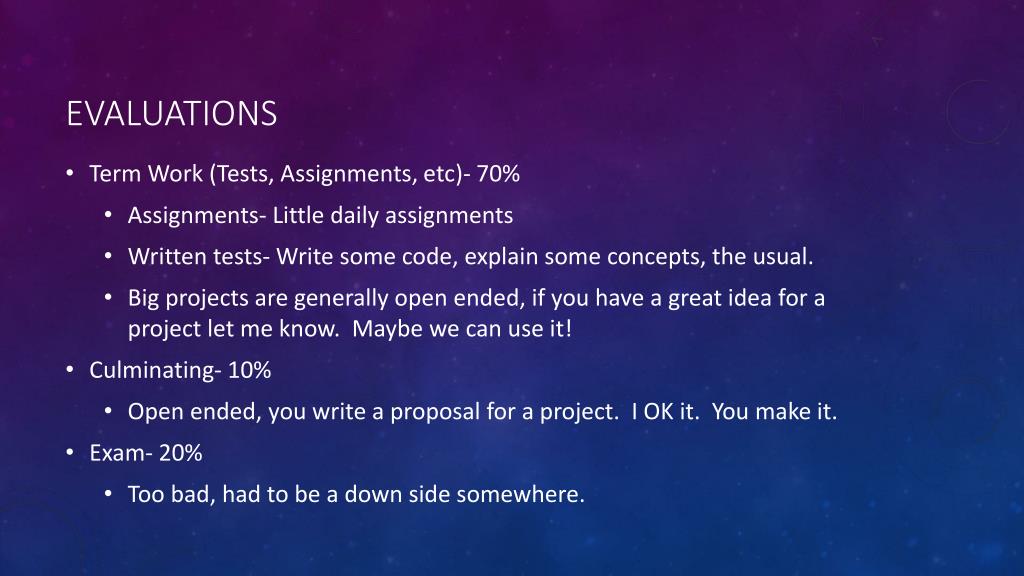 EVALUATIONS

• Term Work (Tests, Assignments, etc)- 70%
  • Assignments- Little daily assignments
  • Written tests- Write some code, explain some concepts, the usual.
  • Big projects are generally open ended, if you have a great idea for a project let me know. Maybe we can use it!
• Culminating- 10%
  • Open ended, you write a proposal for a project. I OK it. You make it.
• Exam- 20%
  • Too bad, had to be a down side somewhere.